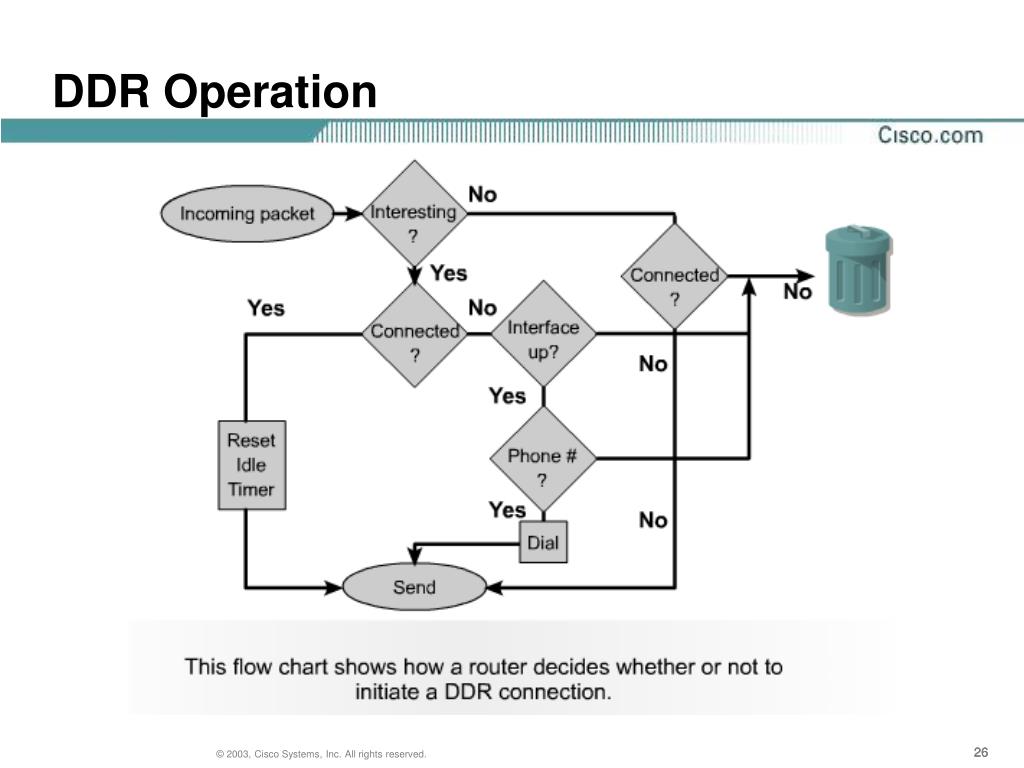 DDR Operation

Cisco.com

Incoming packet

Interesting ?

No

Yes

Connected ?

No

Yes

Connected ?

No

Interface up?

No

Yes

Phone # ?

Yes

No

Reset Idle Timer

Dial

Send

This flow chart shows how a router decides whether or not to initiate a DDR connection.

© 2003, Cisco Systems, Inc. All rights reserved.

26